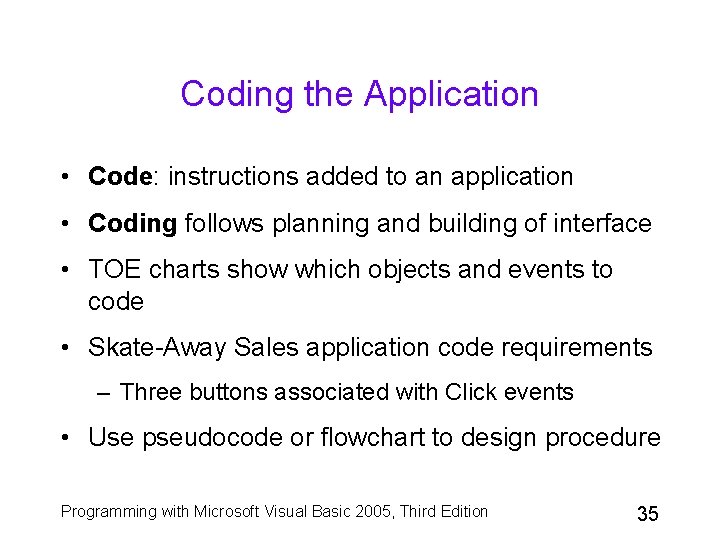 Coding the Application

• Code: instructions added to an application

• Coding follows planning and building of interface

• TOE charts show which objects and events to code

• Skate-Away Sales application code requirements

– Three buttons associated with Click events

• Use pseudocode or flowchart to design procedure

Programming with Microsoft Visual Basic 2005, Third Edition

35